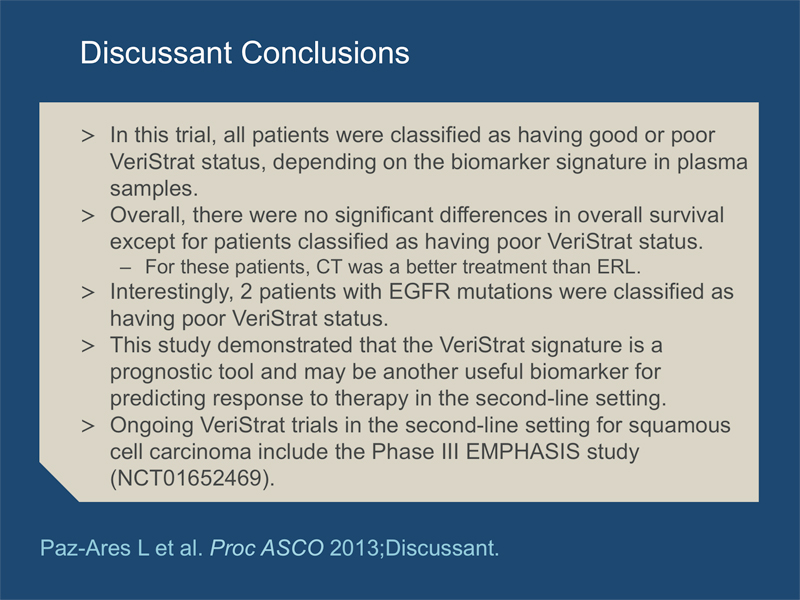 Discussant Conclusions

> In this trial, all patients were classified as having good or poor VeriStrat status, depending on the biomarker signature in plasma samples.
> Overall, there were no significant differences in overall survival except for patients classified as having poor VeriStrat status.
– For these patients, CT was a better treatment than ERL.
> Interestingly, 2 patients with EGFR mutations were classified as having poor VeriStrat status.
> This study demonstrated that the VeriStrat signature is a prognostic tool and may be another useful biomarker for predicting response to therapy in the second-line setting.
> Ongoing VeriStrat trials in the second-line setting for squamous cell carcinoma include the Phase III EMPHASIS study (NCT01652469).

Paz-Ares L et al. Proc ASCO 2013;Discussant.